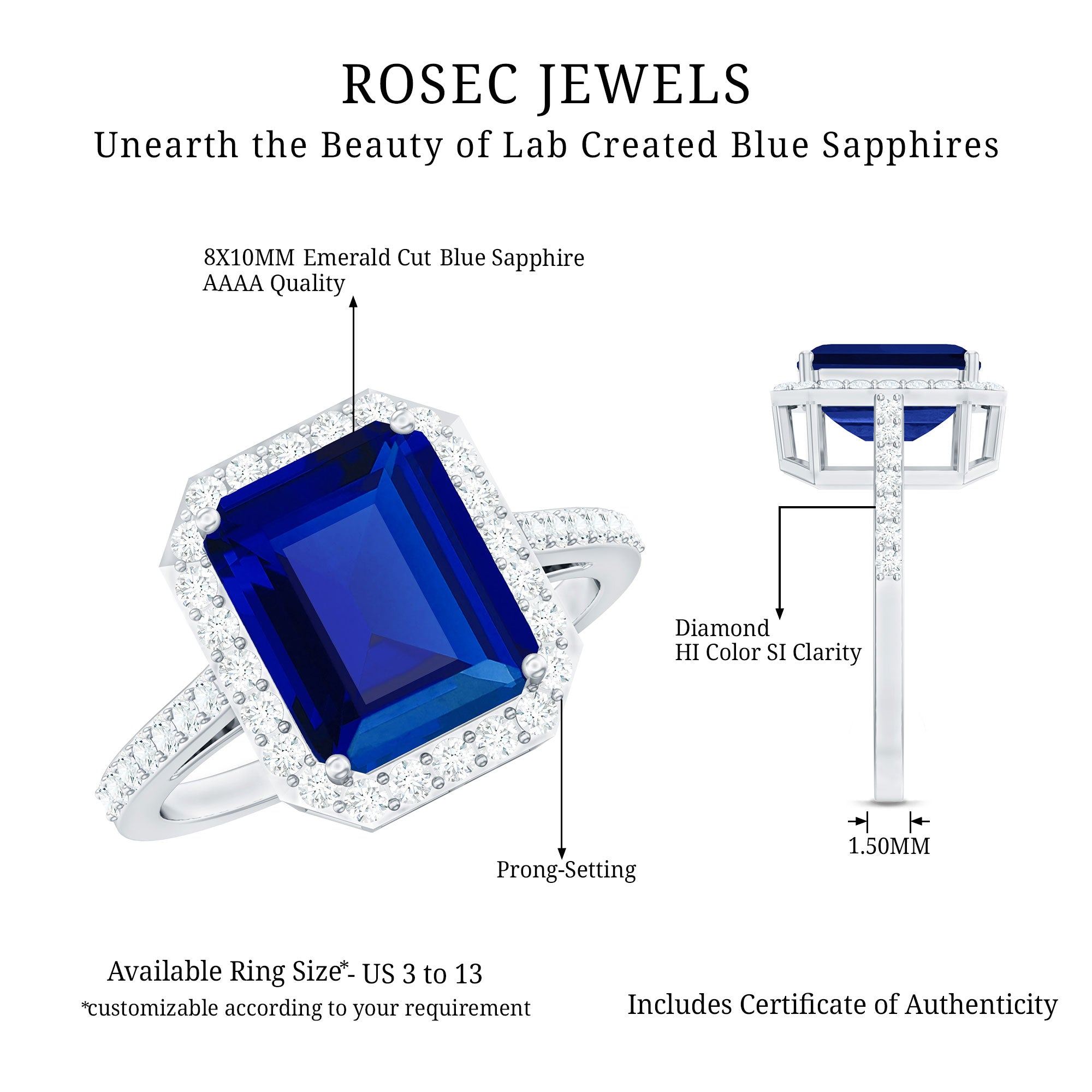 ROSEC JEWELS

Unearth the Beauty of Lab Created Blue Sapphires

8X10MM Emerald Cut Blue Sapphire
AAAA Quality

Diamond
HI Color SI Clarity

1.50MM

Prong-Setting

Available Ring Size*- US 3 to 13
*customizable according to your requirement

Includes Certificate of Authenticity